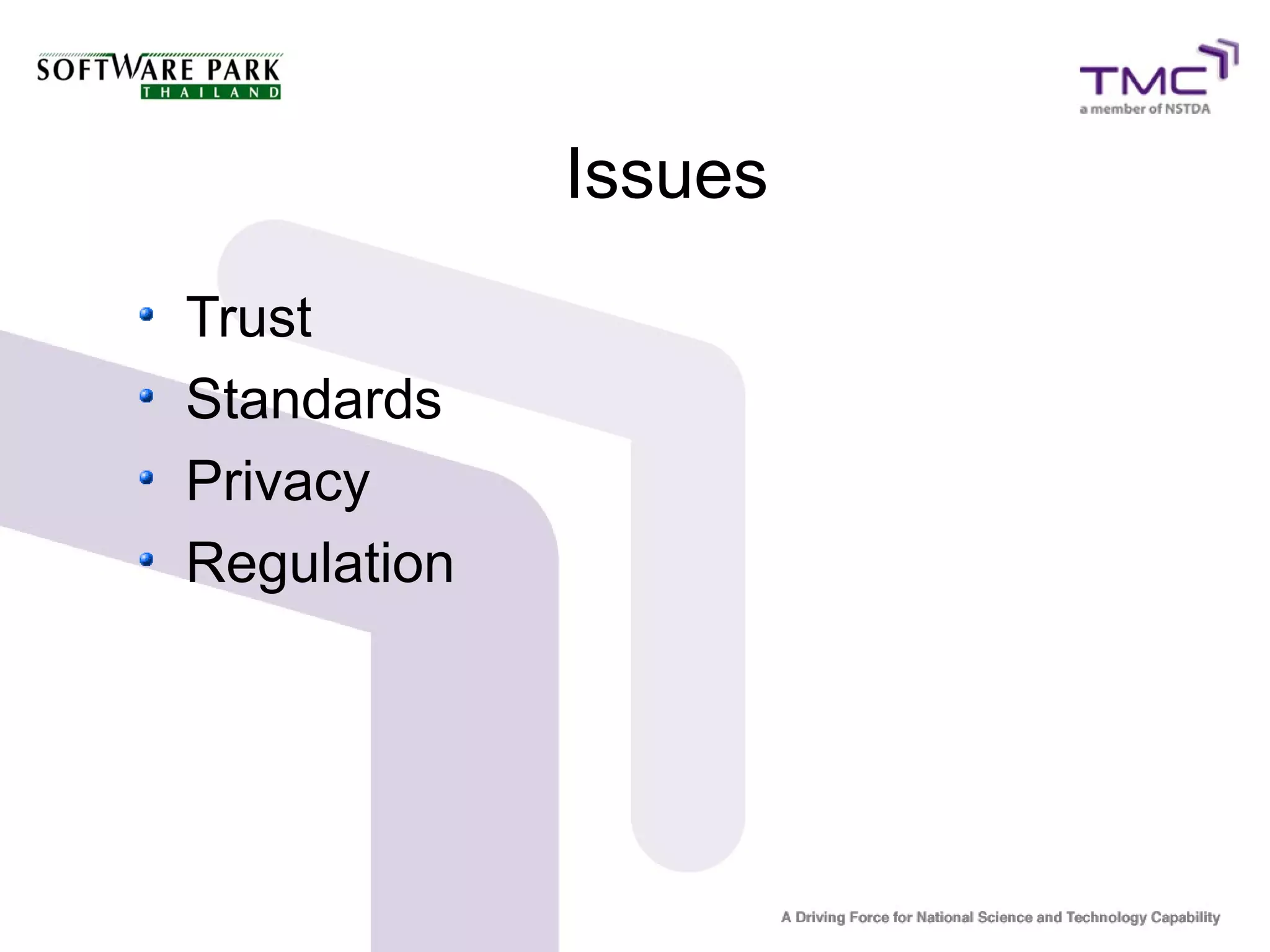 SOFTWARE PARK
THAILAND

TMC
a member of NSTDA

Issues

- Trust
- Standards
- Privacy
- Regulation

A Driving Force for National Science and Technology Capability